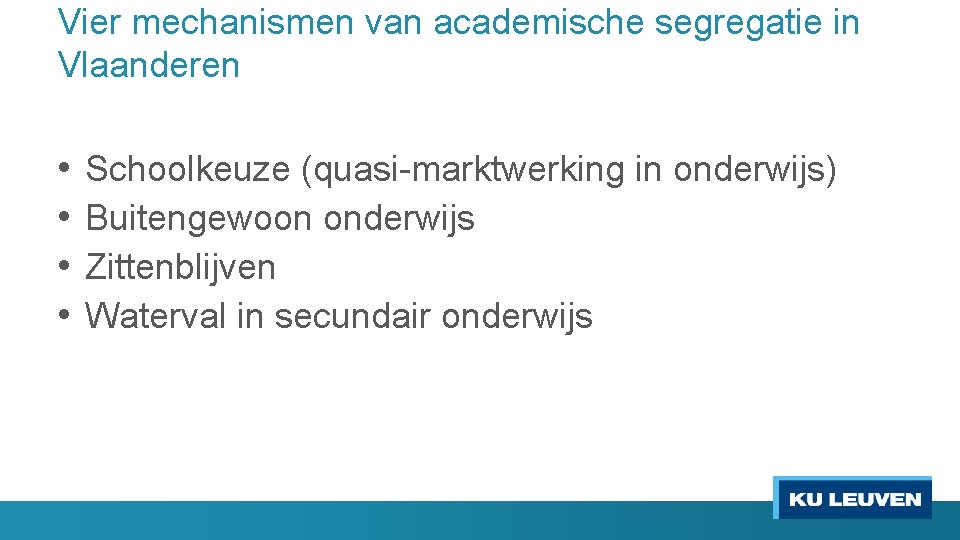 Vier mechanismen van academische segregatie in Vlaanderen

• Schoolkeuze (quasi-marktwerking in onderwijs)
• Buitengewoon onderwijs
• Zittenblijven
• Waterval in secundair onderwijs

KU LEUVEN